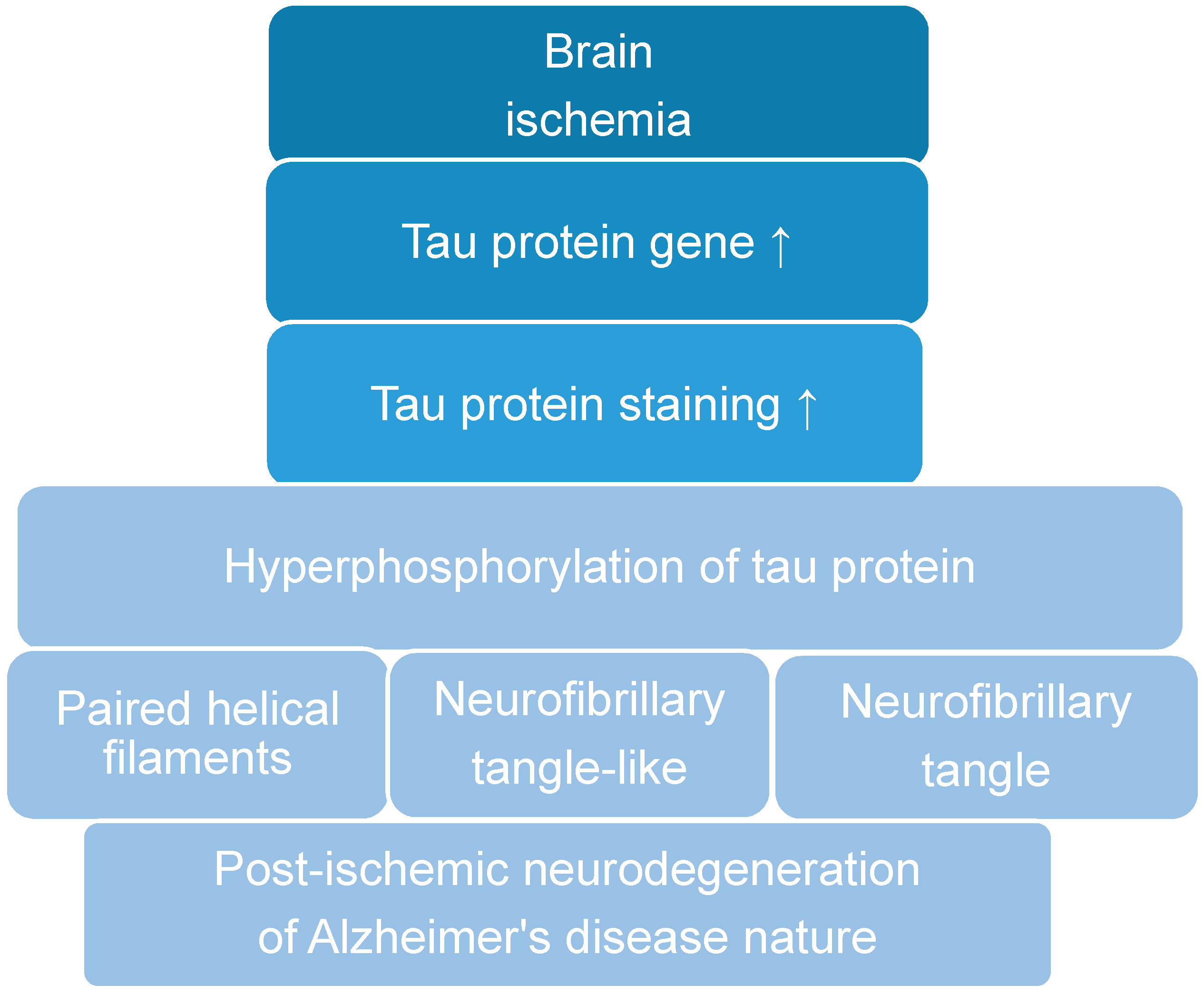 Brain
ischemia

Tau protein gene ↑

Tau protein staining ↑

Hyperphosphorylation of tau protein

Paired helical filaments

Neurofibrillary tangle-like

Neurofibrillary tangle

Post-ischemic neurodegeneration of Alzheimer's disease nature